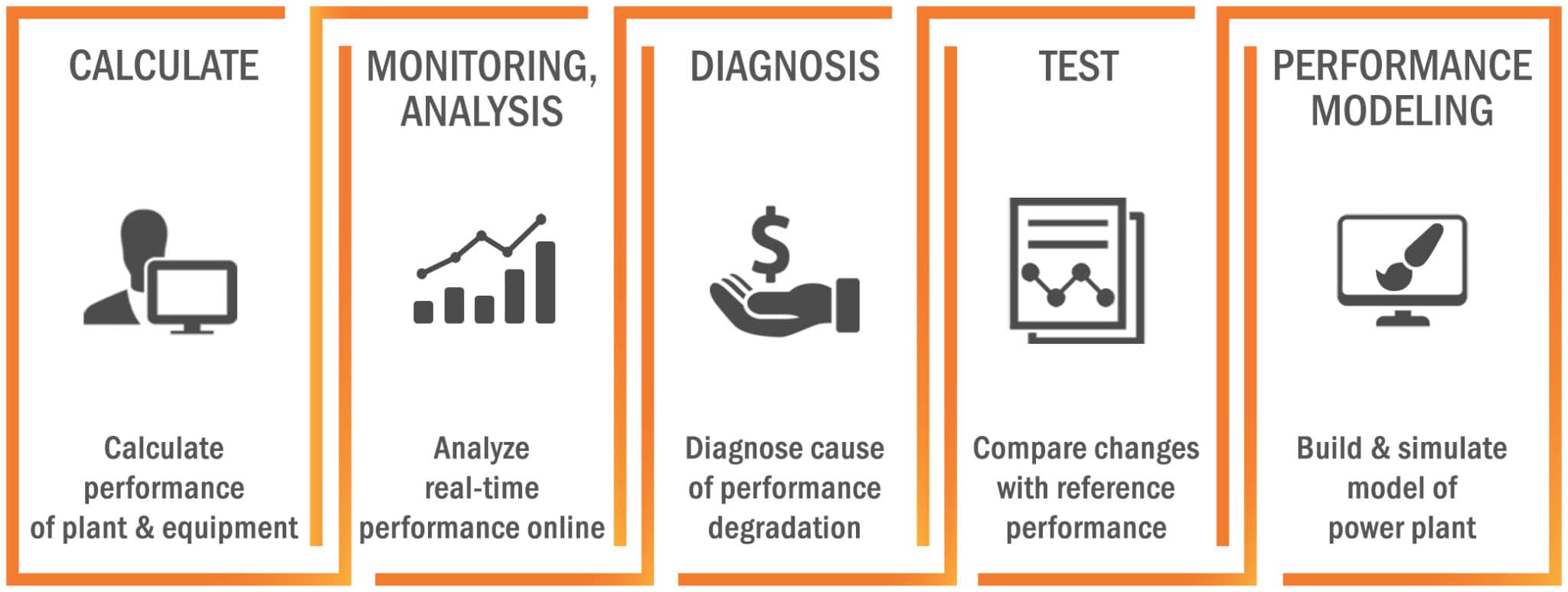 CALCULATE

Calculate performance of plant & equipment

MONITORING, ANALYSIS

Analyze real-time performance online

DIAGNOSIS

$

Diagnose cause of performance degradation

TEST

Compare changes with reference performance

PERFORMANCE MODELING

Build & simulate model of power plant